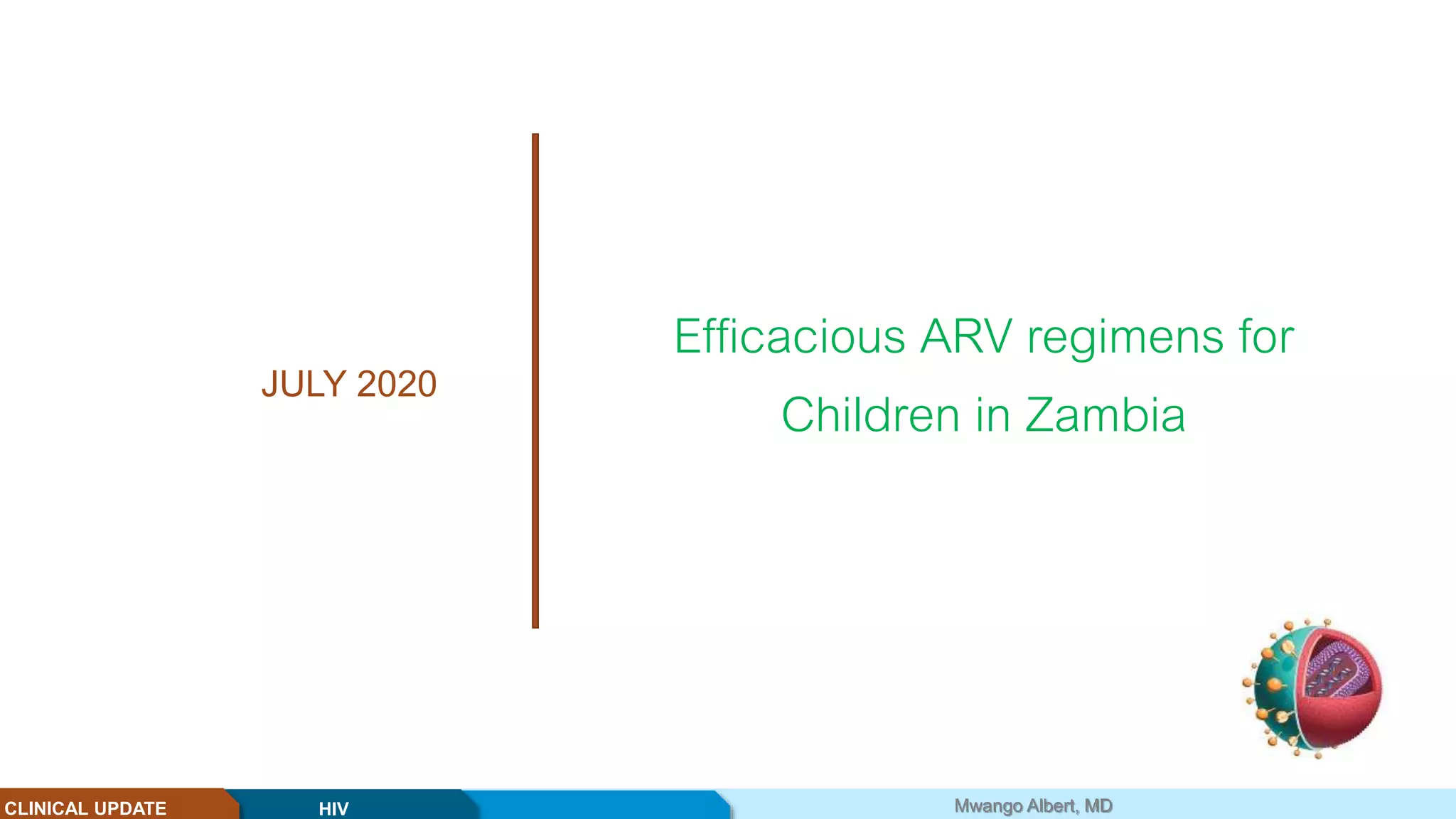 JULY 2020

Efficacious ARV regimens for Children in Zambia

CLINICAL UPDATE HIV Mwango Albert, MD